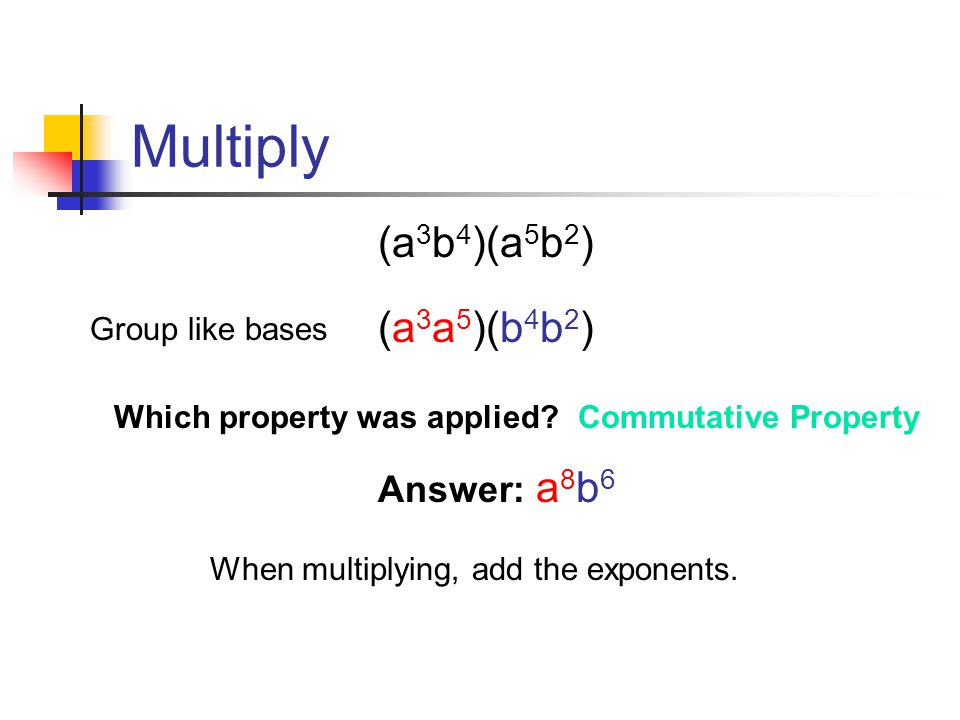 Multiply

$(a^3b^4)(a^5b^2)$

Group like bases $(a^3a^5)(b^4b^2)$

Which property was applied? Commutative Property

Answer: $a^8b^6$

When multiplying, add the exponents.